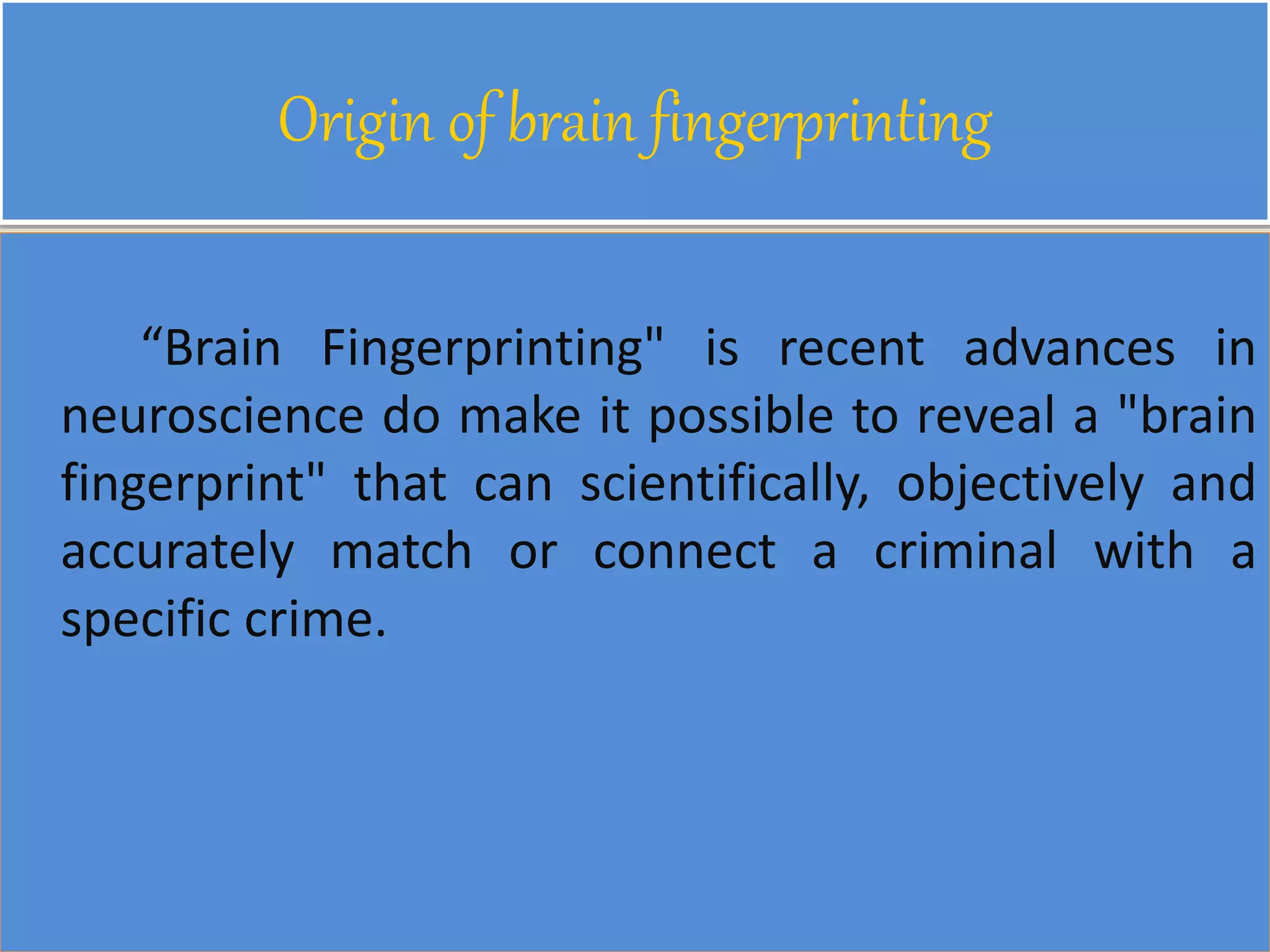 Origin of brain fingerprinting

“Brain Fingerprinting" is recent advances in neuroscience do make it possible to reveal a "brain fingerprint" that can scientifically, objectively and accurately match or connect a criminal with a specific crime.